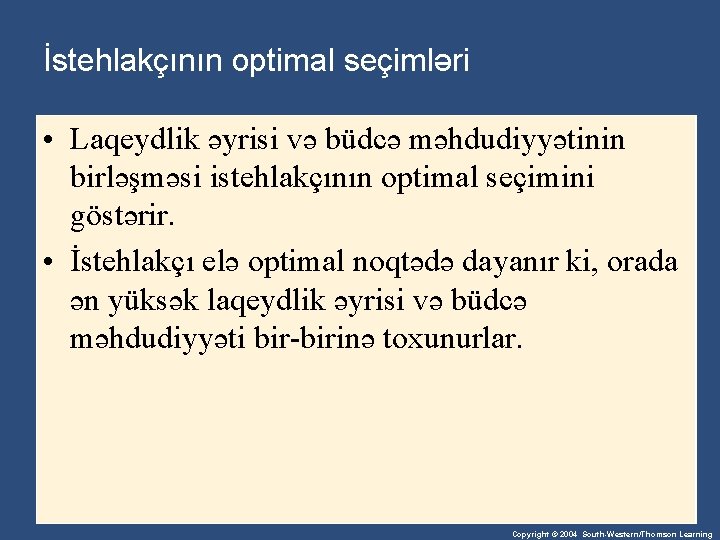 İstehlakçının optimal seçimləri

• Laqeydlik əyrisi və büdcə məhdudiyyətinin birləşməsi istehlakçının optimal seçimini göstərir.

• İstehlakçı elə optimal noqtədə dayanır ki, orada ən yüksək laqeydlik əyrisi və büdcə məhdudiyyəti bir-birinə toxunurlar.

Copyright © 2004 South-Western/Thomson Learning